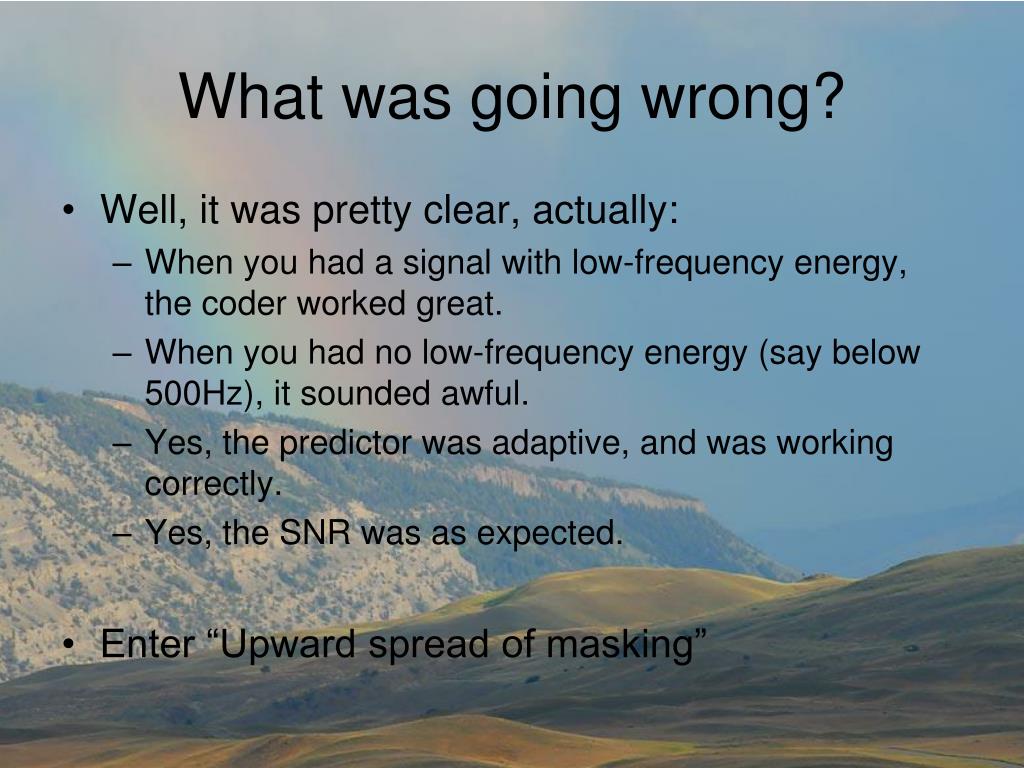 What was going wrong?

• Well, it was pretty clear, actually:
– When you had a signal with low-frequency energy, the coder worked great.
– When you had no low-frequency energy (say below 500Hz), it sounded awful.
– Yes, the predictor was adaptive, and was working correctly.
– Yes, the SNR was as expected.

• Enter “Upward spread of masking”